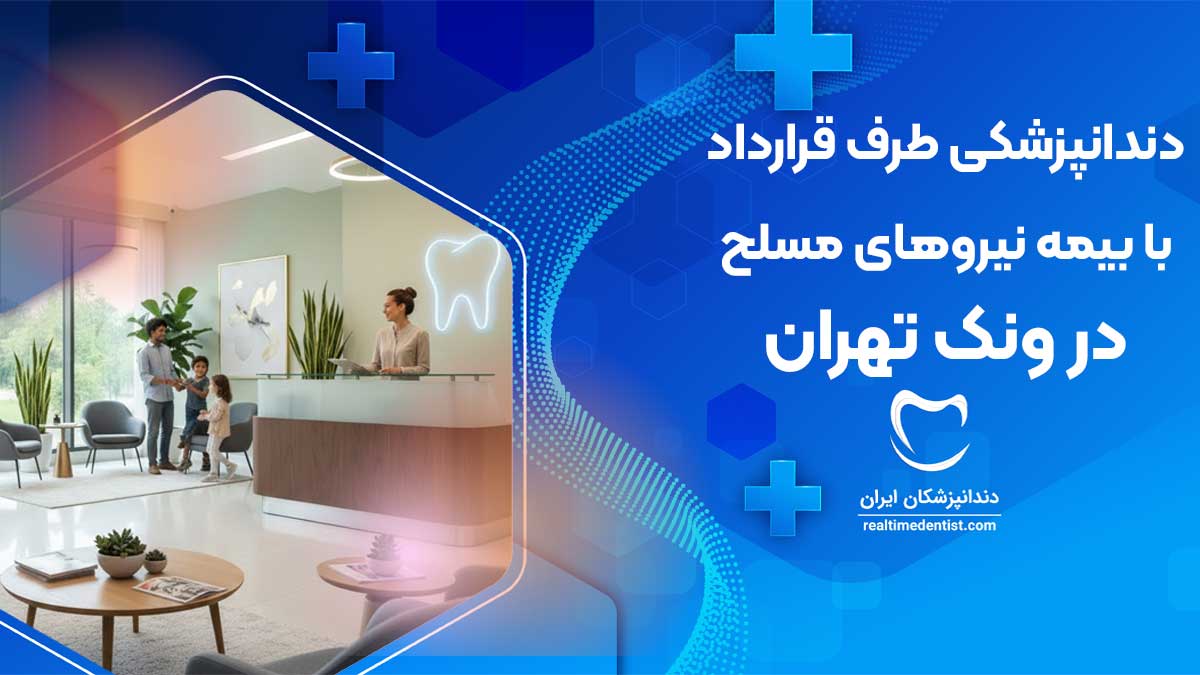 دندانپزشکی طرف قرارداد

با بیمه نیروهای مسلح

در ونک تهران

دندانپزشکان ایران
realtimedentist.com